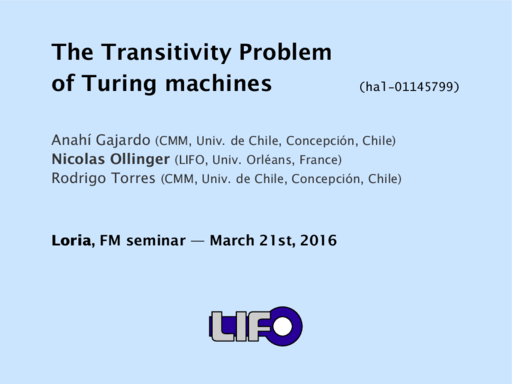 The Transitivity Problem of Turing machines (hal-01145799)

Anahí Gajardo (CMM, Univ. de Chile, Concepción, Chile)
Nicolas Ollinger (LIFO, Univ. Orléans, France)
Rodrigo Torres (CMM, Univ. de Chile, Concepción, Chile)

Loria, FM seminar — March 21st, 2016

LIFO